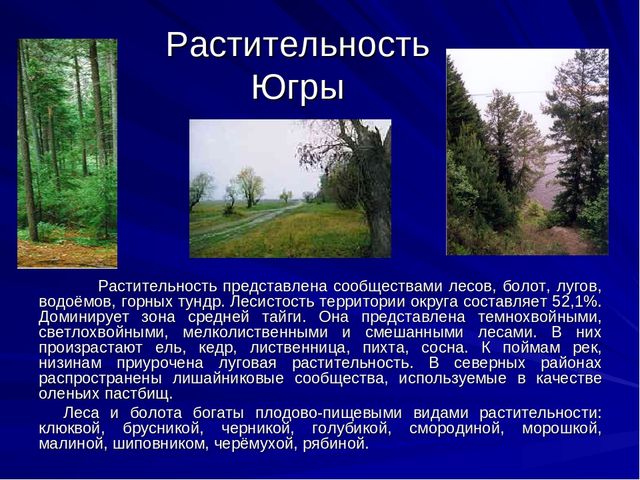 Растительность Югры

Растительность представлена сообществами лесов, болот, лугов, водоёмов, горных тундр. Лесистость территории округа составляет 52,1%. Доминирует зона средней тайги. Она представлена темнохвойными, светлохвойными, мелколиственными и смешанными лесами. В них произрастают ель, кедр, лиственница, пихта, сосна. К поймам рек, низинам приурочена луговая растительность. В северных районах распространены лишайниковые сообщества, используемые в качестве оленьих пастбищ.

Леса и болота богаты плодово-пищевыми видами растительности: клюквой, брусникой, черникой, голубикой, смородиной, морошкой, малиной, шиповником, черёмухой, рябиной.